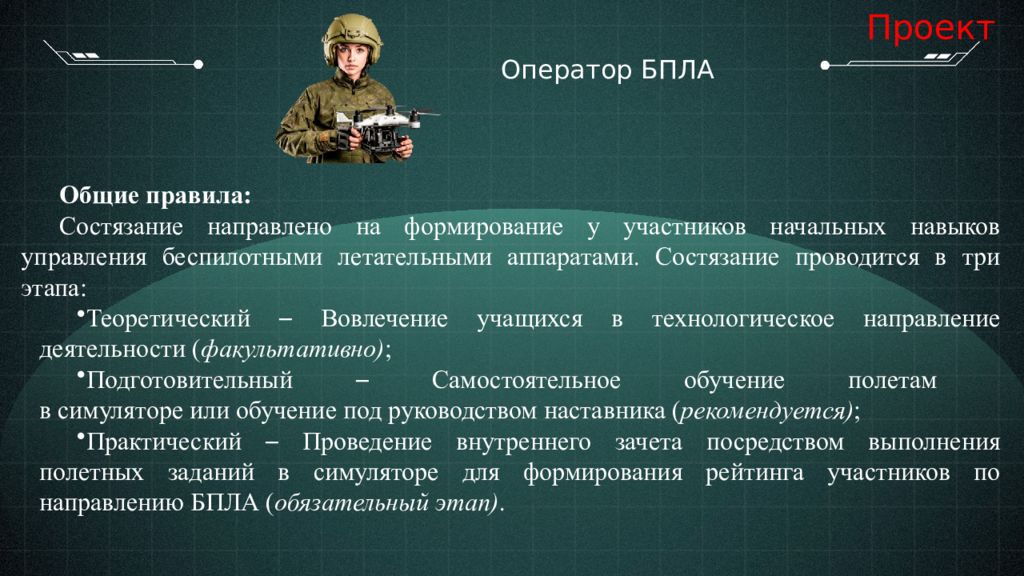 Проект

Оператор БПЛА

Общие правила:

Состязание направлено на формирование у участников начальных навыков управления беспилотными летательными аппаратами. Состязание проводится в три этапа:

•Теоретический – Вовлечение учащихся в технологическое направление деятельности (факультативно);

•Подготовительный – Самостоятельное обучение полетам в симуляторе или обучение под руководством наставника (рекомендуется);

•Практический – Проведение внутреннего зачета посредством выполнения полетных заданий в симуляторе для формирования рейтинга участников по направлению БПЛА (обязательный этап).